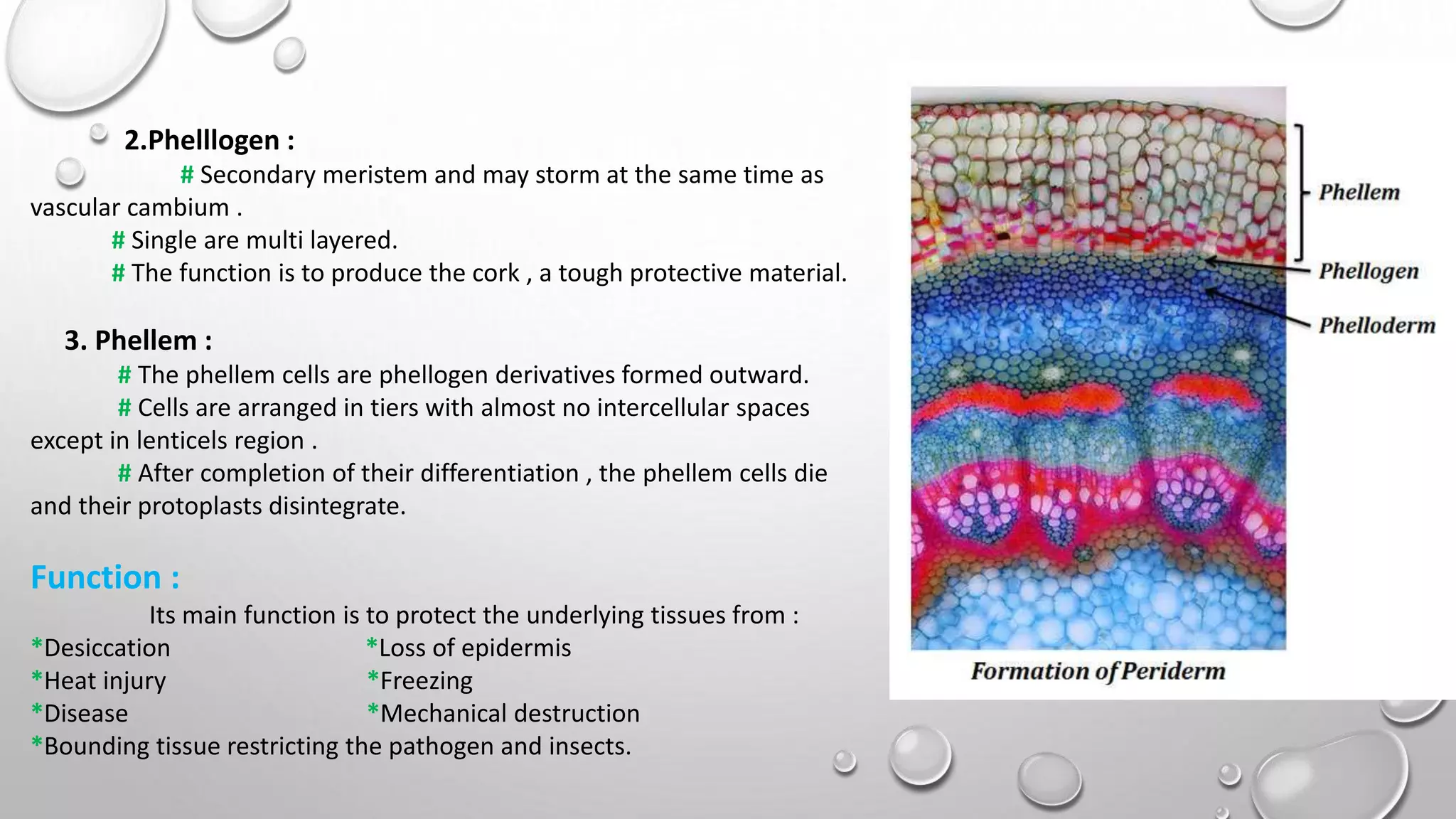 2.Phelllogen :

# Secondary meristem and may storm at the same time as vascular cambium .

# Single are multi layered.

# The function is to produce the cork , a tough protective material.

3. Phellem :

# The phellem cells are phellogen derivatives formed outward.

# Cells are arranged in tiers with almost no intercellular spaces except in lenticels region .

# After completion of their differentiation , the phellem cells die and their protoplasts disintegrate.

Function :

Its main function is to protect the underlying tissues from :

*Desiccation
*Heat injury
*Disease

*Loss of epidermis
*Freezing
*Mechanical destruction

*Bounding tissue restricting the pathogen and insects.

Phellem
Phellogen
Phelloderm

Formation of Periderm